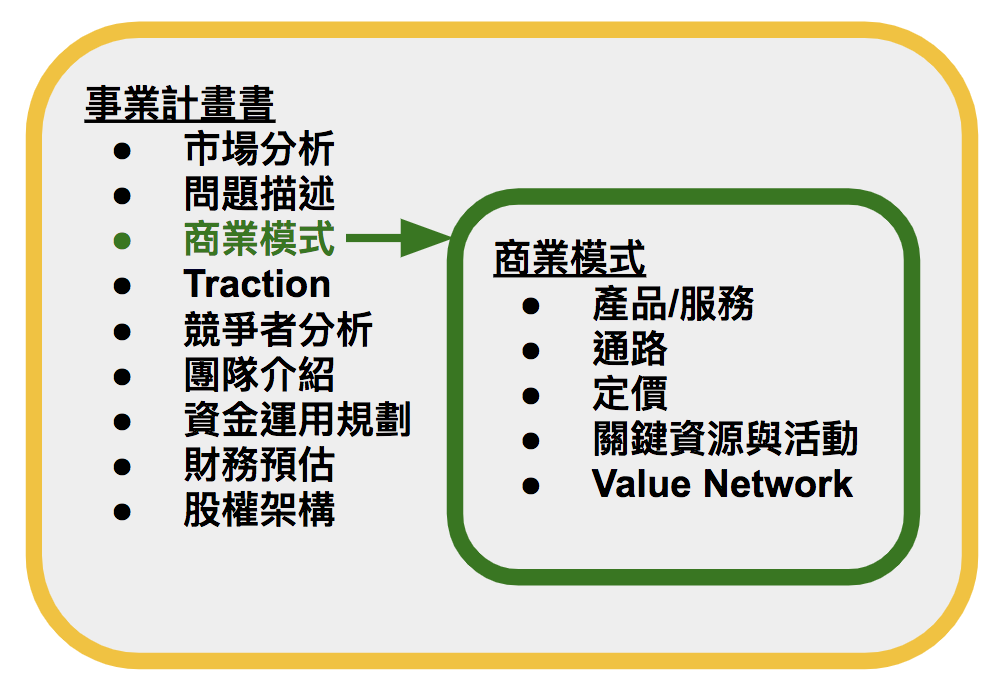 事業計畫書

- 市場分析
- 問題描述
- 商業模式
- Traction
- 競爭者分析
- 團隊介紹
- 資金運用規劃
- 財務預估
- 股權架構

商業模式

- 產品/服務
- 通路
- 定價
- 關鍵資源與活動
- Value Network